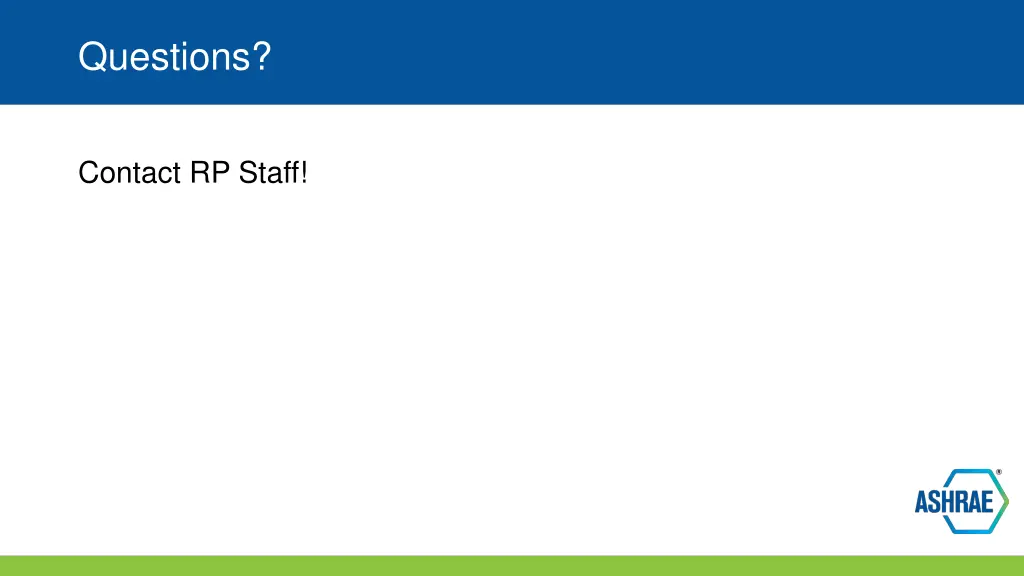 Questions?

Contact RP Staff!

ASHRAE®